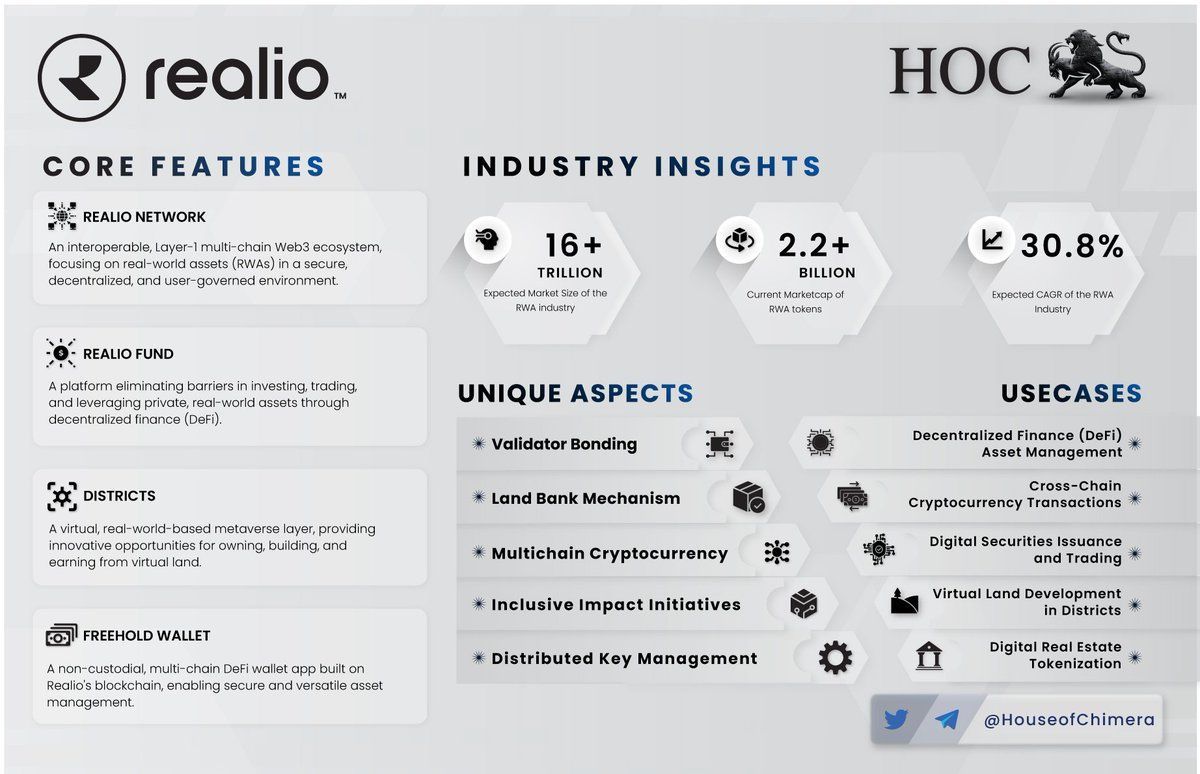 realio™

HOC

CORE FEATURES

REALIO NETWORK

An interoperable, Layer-1 multi-chain Web3 ecosystem, focusing on real-world assets (RWAs) in a secure, decentralized, and user-governed environment.

REALIO FUND

A platform eliminating barriers in investing, trading, and leveraging private, real-world assets through decentralized finance (DeFi).

DISTRICTS

A virtual, real-world-based metaverse layer, providing innovative opportunities for owning, building, and earning from virtual land.

FREEHOLD WALLET

A non-custodial, multi-chain DeFi wallet app built on Realio's blockchain, enabling secure and versatile asset management.

INDUSTRY INSIGHTS

16+ TRILLION
Expected Market Size of the RWA industry

2.2+ BILLION
Current Marketcap of RWA tokens

30.8%
Expected CAGR of the RWA Industry

UNIQUE ASPECTS

Validator Bonding
Land Bank Mechanism
Multichain Cryptocurrency
Inclusive Impact Initiatives
Distributed Key Management

USECASES

Decentralized Finance (DeFi) Asset Management
Cross-Chain Cryptocurrency Transactions
Digital Securities Issuance and Trading
Virtual Land Development in Districts
Digital Real Estate Tokenization

@HouseofChimera